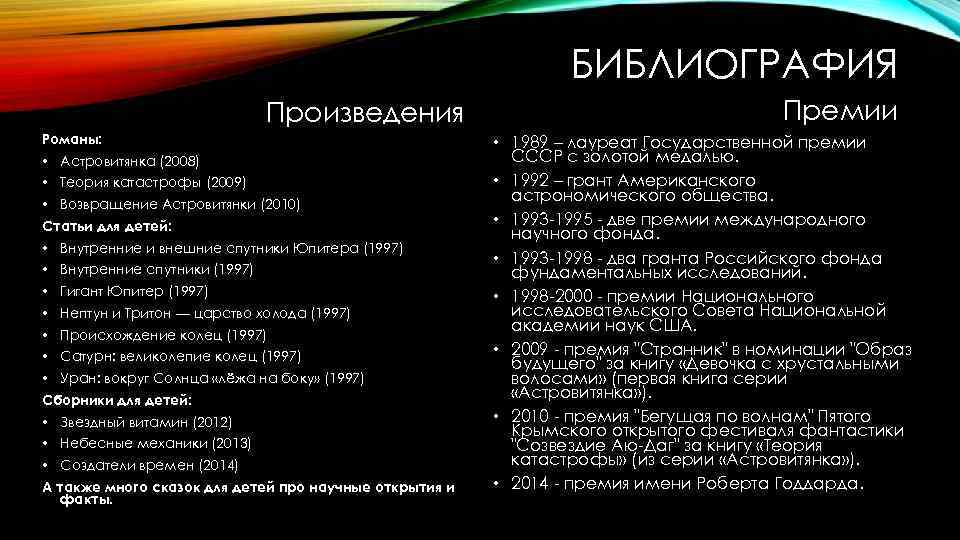 БИБЛИОГРАФИЯ

Произведения

Романы:
• Астровитянка (2008)
• Теория катастрофы (2009)
• Возвращение Астровитянки (2010)
Статьи для детей:
• Внутренние и внешние спутники Юпитера (1997)
• Внутренние спутники (1997)
• Гигант Юпитер (1997)
• Нептун и Тритон — царство холода (1997)
• Происхождение колец (1997)
• Сатурн: великолепие колец (1997)
• Уран: вокруг Солнца «лёжа на боку» (1997)
Сборники для детей:
• Звездный витамин (2012)
• Небесные механики (2013)
• Создатели времен (2014)
А также много сказок для детей про научные открытия и факты.

Премии

• 1989 – лауреат Государственной премии СССР с золотой медалью.
• 1992 – грант Американского астрономического общества.
• 1993-1995 - две премии международного научного фонда.
• 1993-1998 - два гранта Российского фонда фундаментальных исследований.
• 1998-2000 - премии Национального исследовательского Совета Национальной академии наук США.
• 2009 - премия "Странник" в номинации "Образ будущего" за книгу «Девочка с хрустальными волосами» (первая книга серии «Астровитянка»).
• 2010 - премия "Бегущая по волнам" Пятого Крымского открытого фестиваля фантастики "Созвездие Аю-Даг" за книгу «Теория катастрофы» (из серии «Астровитянка»).
• 2014 - премия имени Роберта Годдарда.